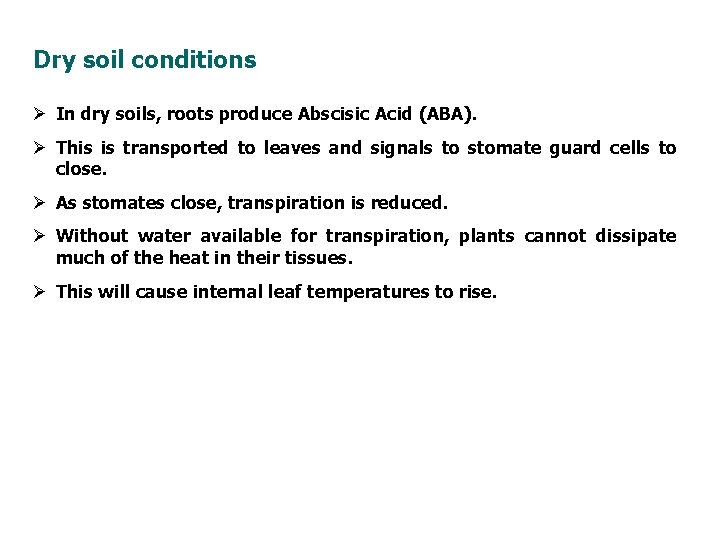 Dry soil conditions

➢ In dry soils, roots produce Abscisic Acid (ABA).

➢ This is transported to leaves and signals to stomate guard cells to close.

➢ As stomates close, transpiration is reduced.

➢ Without water available for transpiration, plants cannot dissipate much of the heat in their tissues.

➢ This will cause internal leaf temperatures to rise.